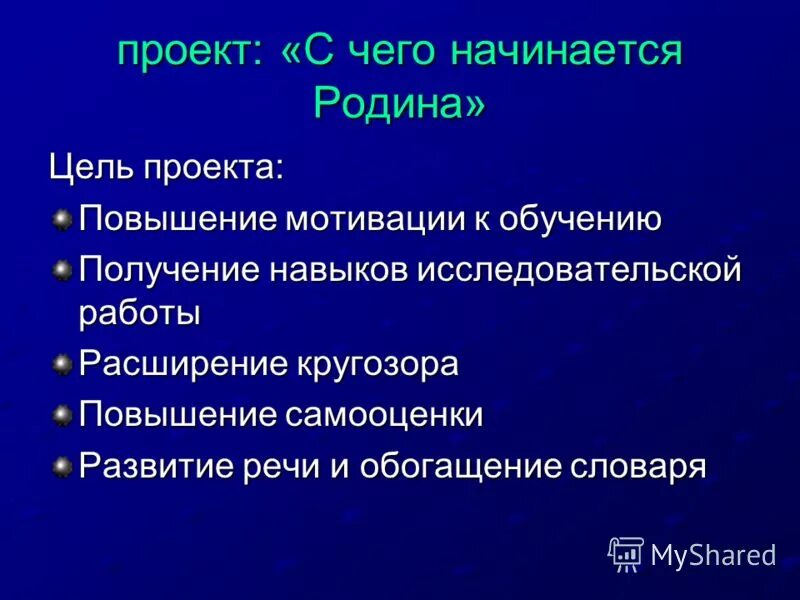 проект: «С чего начинается Родина»

Цель проекта:

Повышение мотивации к обучению

Получение навыков исследовательской работы

Расширение кругозора

Повышение самооценки

Развитие речи и обогащение словаря

MyShared